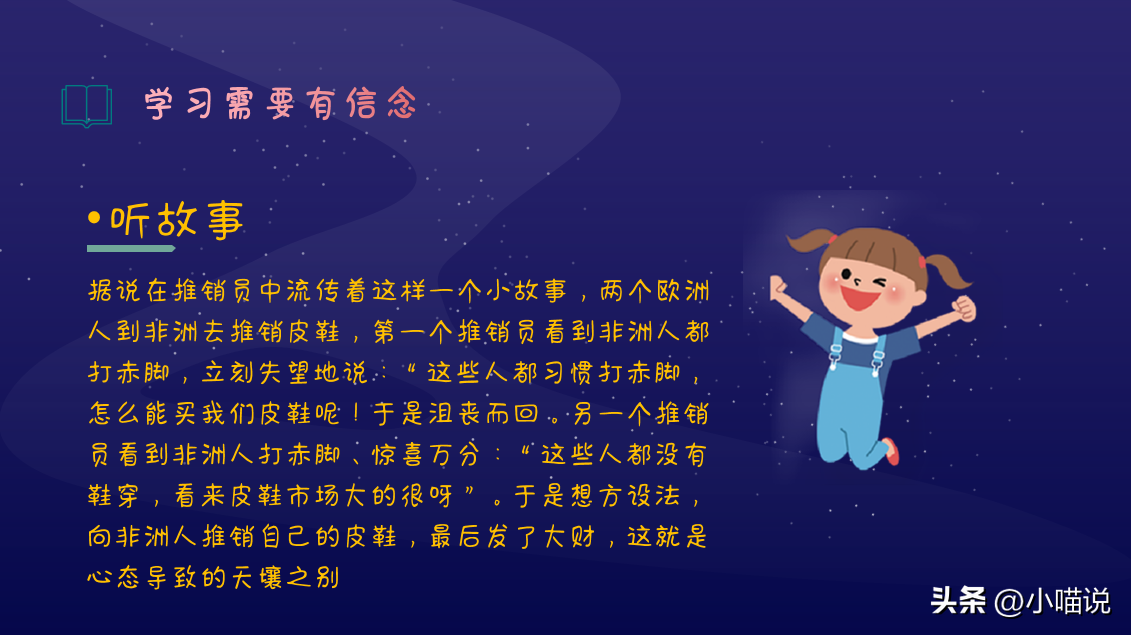 学习需要有信念

•听故事

据说在推销员中流传着这样一个小故事，两个欧洲人到非洲去推销皮鞋，第一个推销员看到非洲人都打赤脚，立刻失望地说：“这些人都习惯打赤脚，怎么能买我们皮鞋呢！于是沮丧而回。另一个推销员看到非洲人打赤脚、惊喜万分：“这些人都没有鞋穿，看来皮鞋市场大的很呀”。于是想方设法，向非洲人推销自己的皮鞋，最后发了大财，这就是心态导致的天壤之别

头条 @小喵说